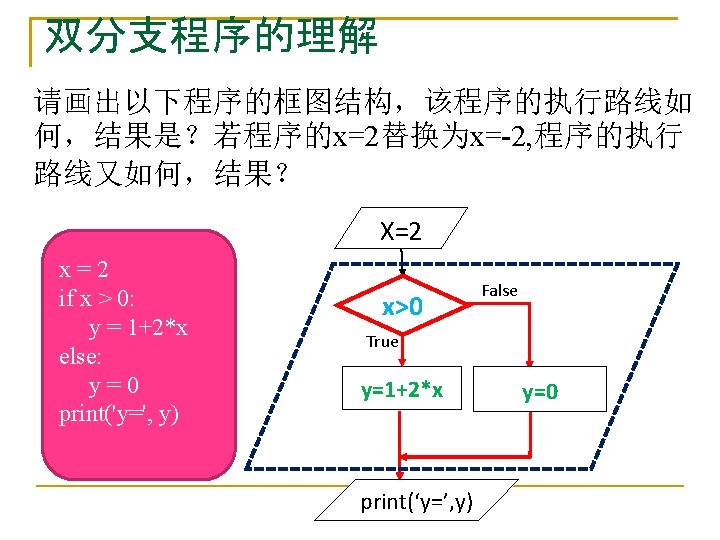 双分支程序的理解

请画出以下程序的框图结构，该程序的执行路线如何，结果是？若程序的x=2替换为x=-2,程序的执行路线又如何，结果？

x = 2
if x > 0:
    y = 1+2*x
else:
    y = 0
print('y=', y)

X=2

x>0

False

True

y=1+2*x

y=0

print(‘y=’,y)